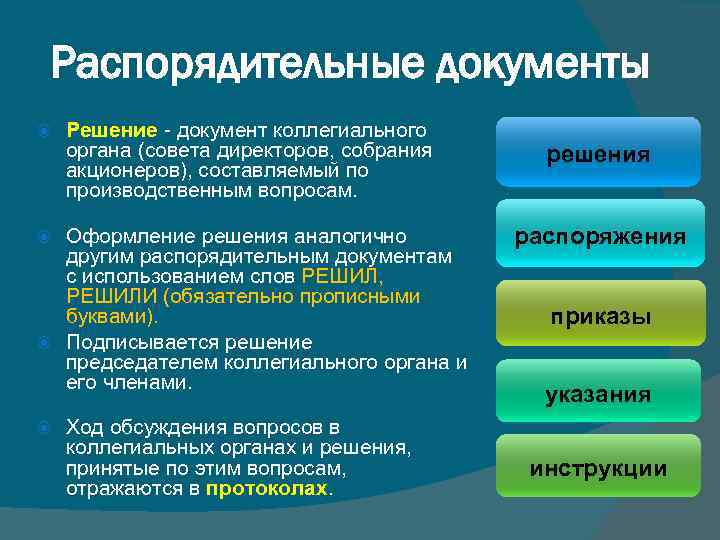 Распорядительные документы

Решение - документ коллегиального органа (совета директоров, собрания акционеров), составляемый по производственным вопросам.

Оформление решения аналогично другим распорядительным документам с использованием слов РЕШИЛ, РЕШИЛИ (обязательно прописными буквами).

Подписывается решение председателем коллегиального органа и его членами.

Ход обсуждения вопросов в коллегиальных органах и решения, принятые по этим вопросам, отражаются в протоколах.

решения

распоряжения

приказы

указания

инструкции